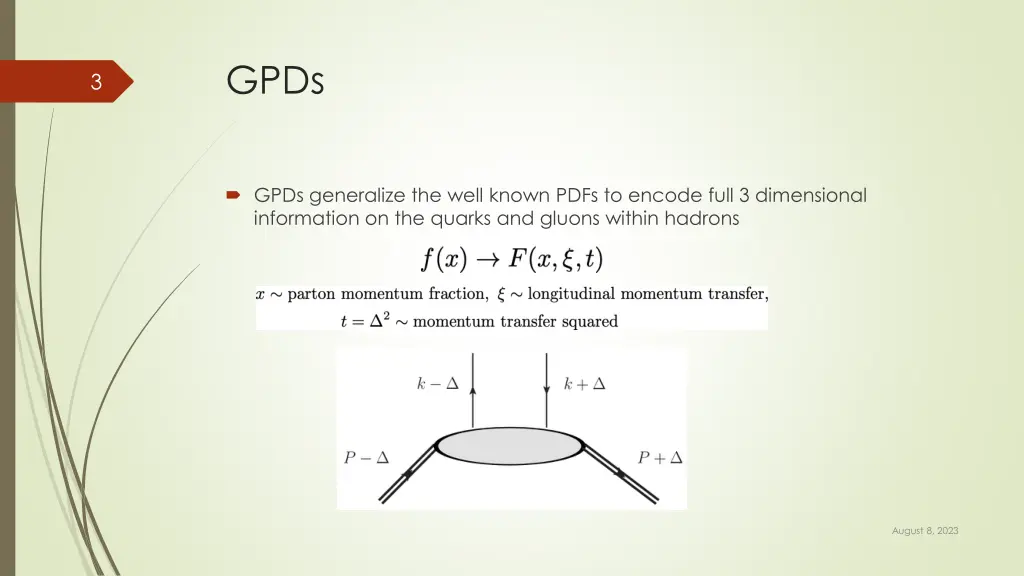 3

GPDs

GPDs generalize the well known PDFs to encode full 3 dimensional information on the quarks and gluons within hadrons

$f(x) \to F(x, \xi, t)$

$x \sim$ parton momentum fraction, $\xi \sim$ longitudinal momentum transfer, $t = \Delta^2 \sim$ momentum transfer squared

$k - \Delta$

$k + \Delta$

$P - \Delta$

$P + \Delta$

August 8, 2023